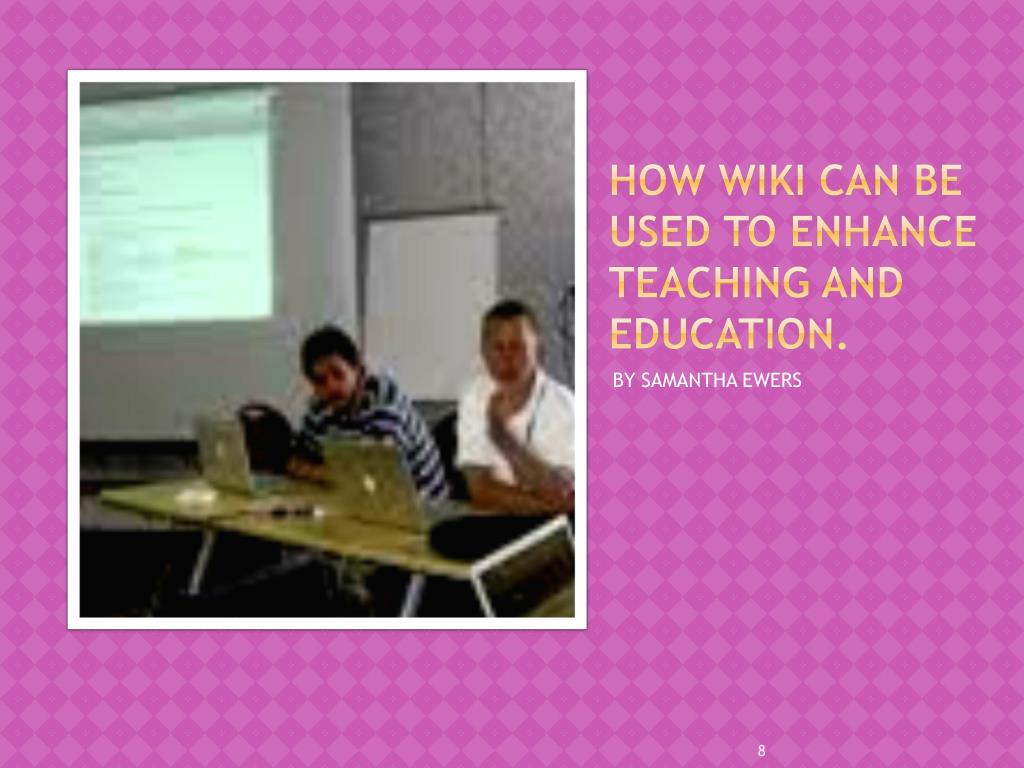 HOW WIKI CAN BE USED TO ENHANCE TEACHING AND EDUCATION.

BY SAMANTHA EWERS

8